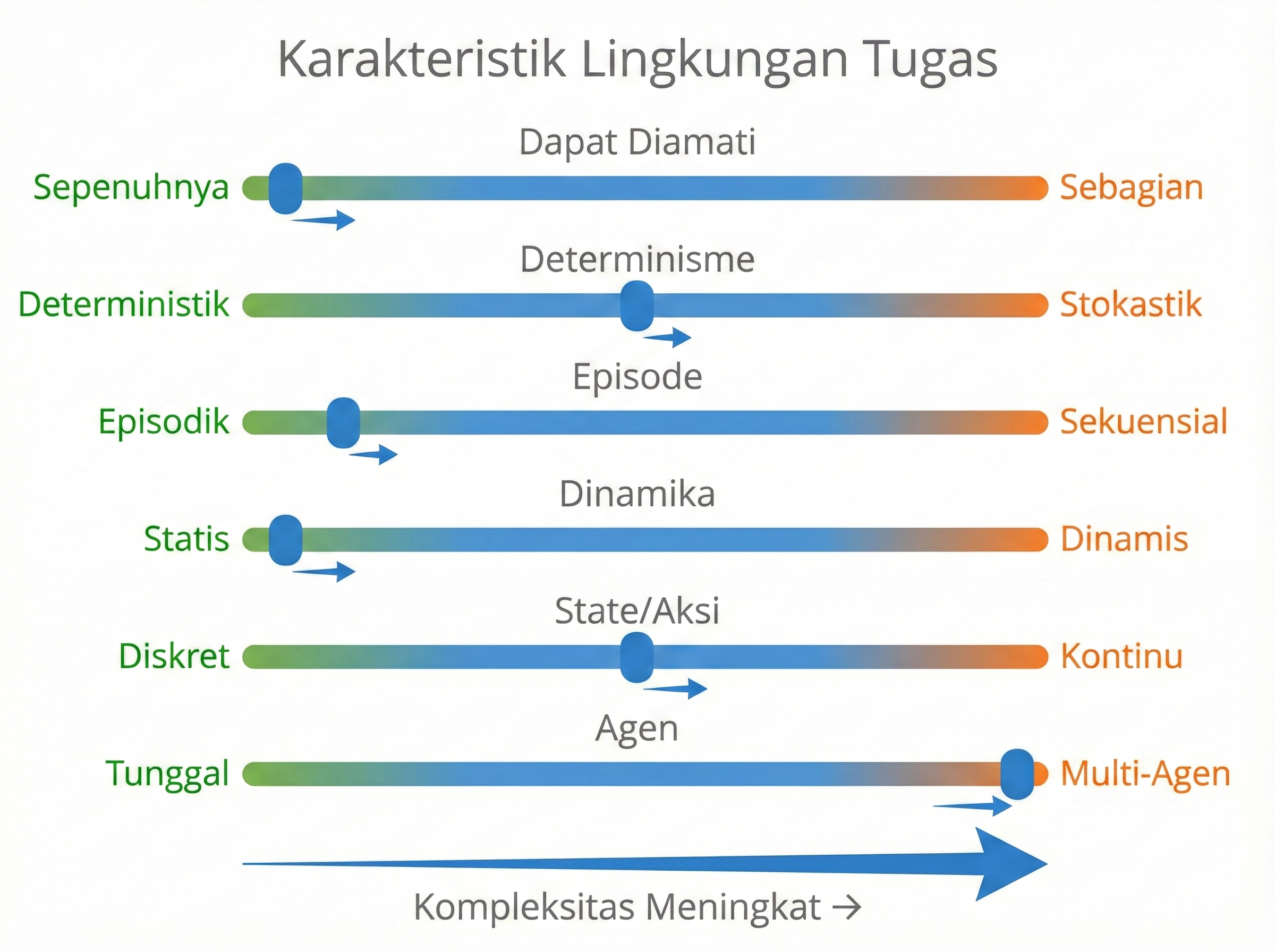 Karakteristik Lingkungan Tugas

Dapat Diamati

Sepenuhnya

Sebagian

Determinisme

Deterministik

Stokastik

Episode

Episodik

Sekuensial

Dinamika

Statis

Dinamis

State/Aksi

Diskret

Kontinu

Agen

Tunggal

Multi-Agen

Kompleksitas Meningkat →